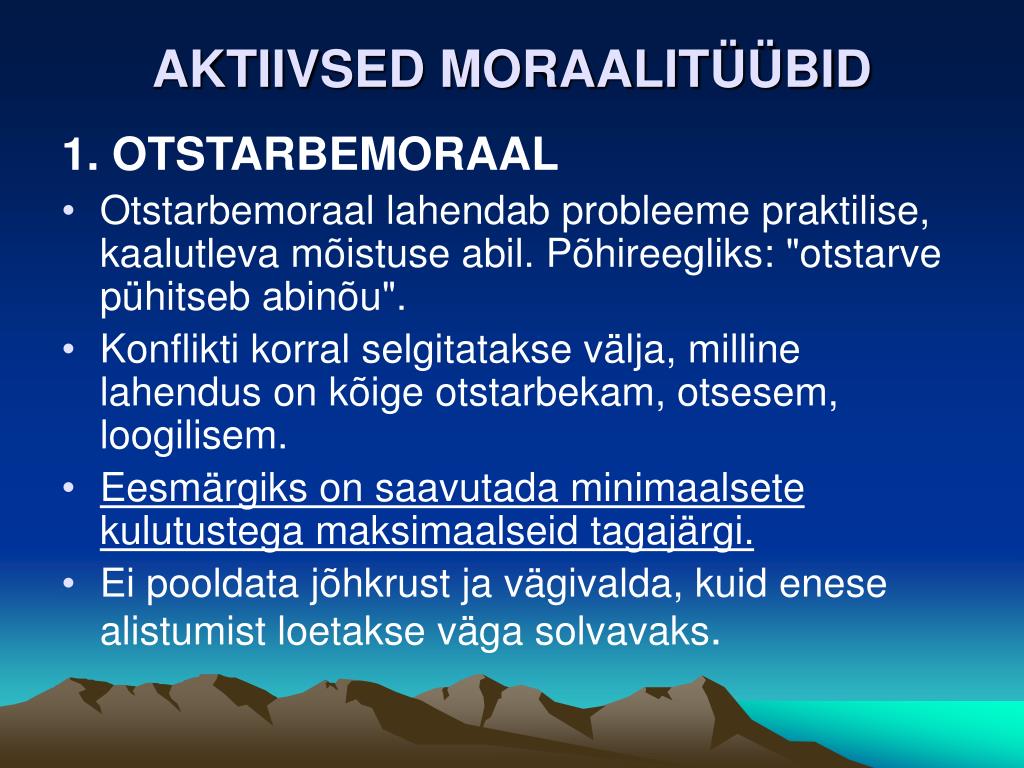 AKTIIVSED MORAALITÜÜBID

1. OTSTARBEMORAAL

• Otstarbemoraal lahendab probleeme praktilise, kaalutleva mõistuse abil. Põhireegliks: "otstarve pühitseb abinõu".
• Konflikti korral selgitatakse välja, milline lahendus on kõige otstarbekam, otsesem, loogilisem.
• Eesmärgiks on saavutada minimaalsete kulutustega maksimaalseid tagajärgi.
• Ei pooldata jõhkrust ja vägivalda, kuid enese alistumist loetakse väga solvavaks.